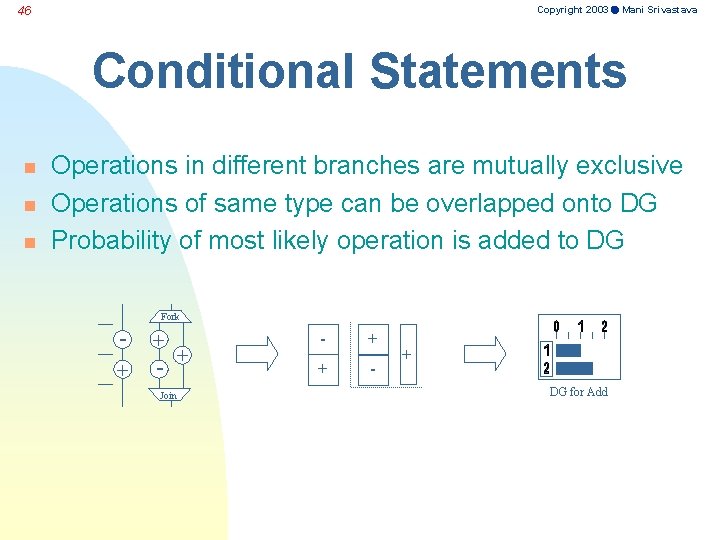 46

Copyright 2003 Mani Srivastava

Conditional Statements

Operations in different branches are mutually exclusive
Operations of same type can be overlapped onto DG
Probability of most likely operation is added to DG

Fork
-
+
+
+
-
Join

-
+
+
-
+

0 1 2
1
2
DG for Add